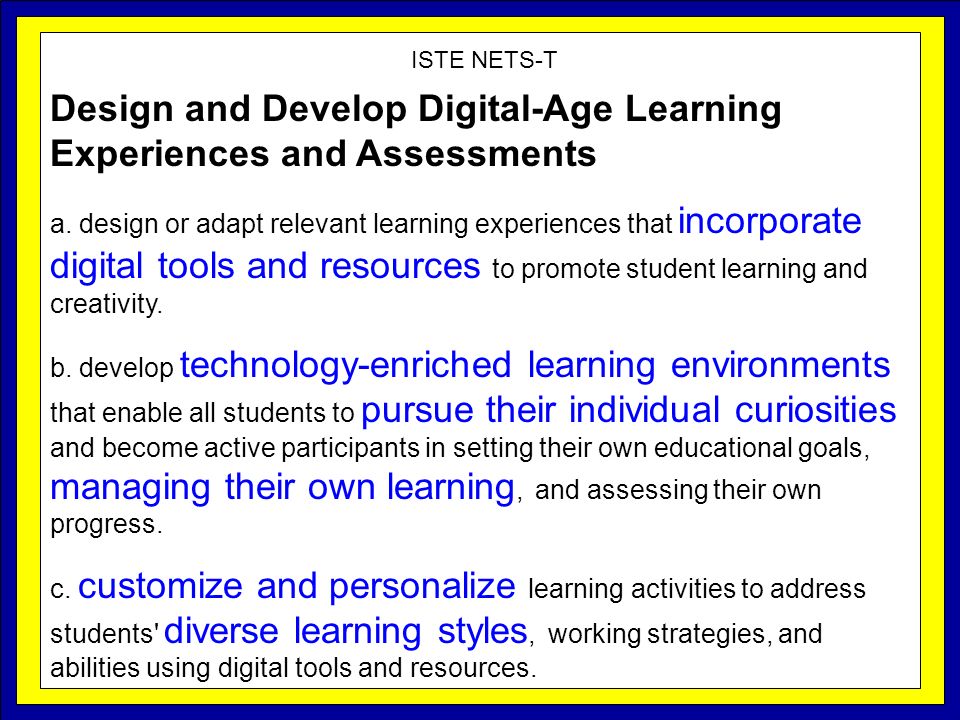 ISTE NETS-T

Design and Develop Digital-Age Learning Experiences and Assessments

a. design or adapt relevant learning experiences that incorporate digital tools and resources to promote student learning and creativity.

b. develop technology-enriched learning environments that enable all students to pursue their individual curiosities and become active participants in setting their own educational goals, managing their own learning, and assessing their own progress.

c. customize and personalize learning activities to address students' diverse learning styles, working strategies, and abilities using digital tools and resources.